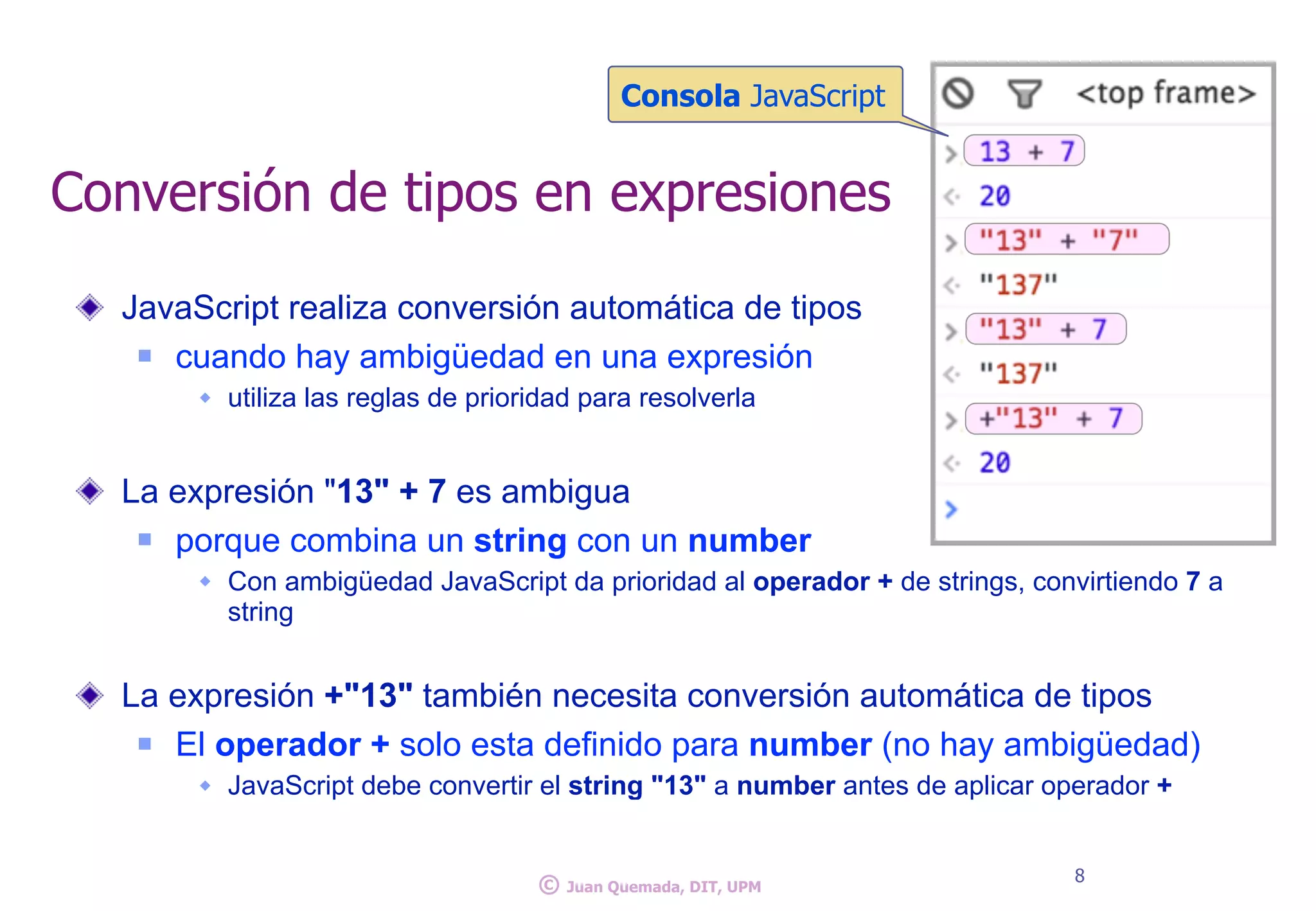 Consola JavaScript

<top frame>

> 13 + 7
<· 20
> "13" + "7"
<· "137"
> "13" + 7
<· "137"
> +"13" + 7
<· 20
>

Conversión de tipos en expresiones

JavaScript realiza conversión automática de tipos

cuando hay ambigüedad en una expresión

utiliza las reglas de prioridad para resolverla

La expresión "13" + 7 es ambigua

porque combina un string con un number

Con ambigüedad JavaScript da prioridad al operador + de strings, convirtiendo 7 a string

La expresión +"13" también necesita conversión automática de tipos

El operador + solo esta definido para number (no hay ambigüedad)

JavaScript debe convertir el string "13" a number antes de aplicar operador +

© Juan Quemada, DIT, UPM

8